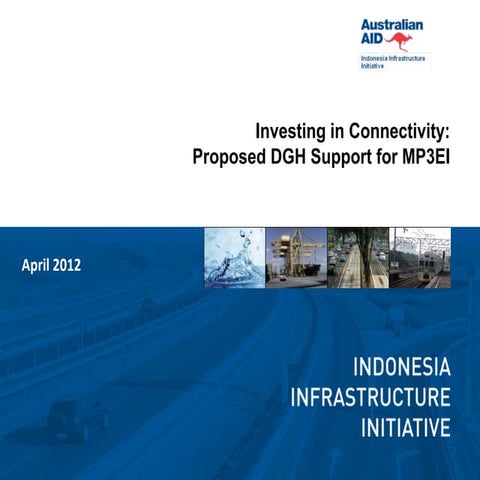 Australian AID

Indonesia Infrastructure Initiative

Investing in Connectivity: Proposed DGH Support for MP3EI

April 2012

INDONESIA INFRASTRUCTURE INITIATIVE